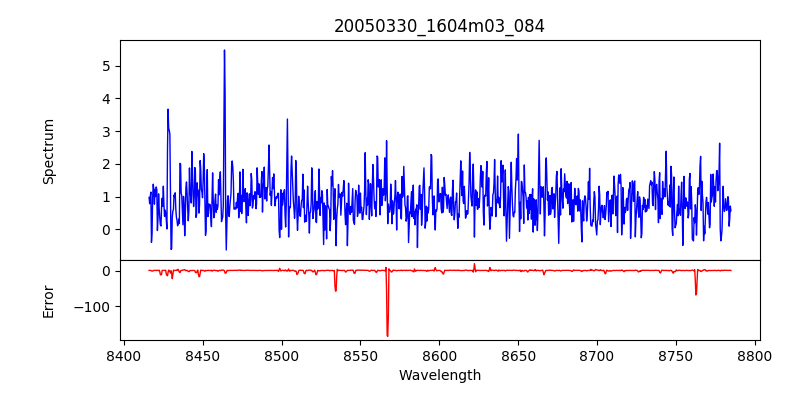 20050330_1604m03_084

Spectrum

5
4
3
2
1
0

Error

0
−100

8400 8450 8500 8550 8600 8650 8700 8750 8800

Wavelength